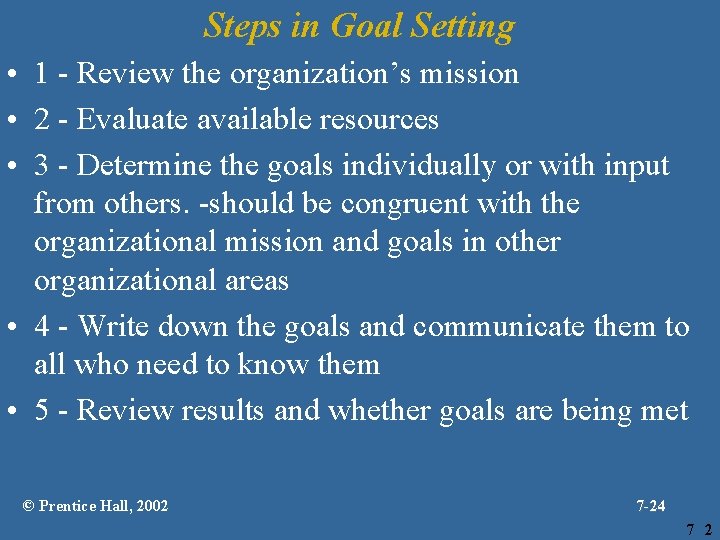 Steps in Goal Setting

• 1 - Review the organization’s mission

• 2 - Evaluate available resources

• 3 - Determine the goals individually or with input from others. -should be congruent with the organizational mission and goals in other organizational areas

• 4 - Write down the goals and communicate them to all who need to know them

• 5 - Review results and whether goals are being met

© Prentice Hall, 2002

7-24

7 2